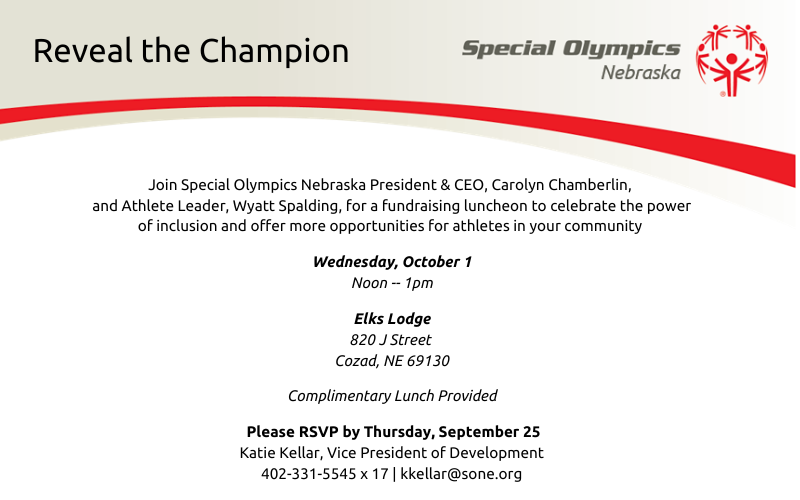 Reveal the Champion

Special Olympics
Nebraska

Join Special Olympics Nebraska President & CEO, Carolyn Chamberlin, and Athlete Leader, Wyatt Spalding, for a fundraising luncheon to celebrate the power of inclusion and offer more opportunities for athletes in your community

Wednesday, October 1
Noon -- 1pm

Elks Lodge
820 J Street
Cozad, NE 69130

Complimentary Lunch Provided

Please RSVP by Thursday, September 25
Katie Kellar, Vice President of Development
402-331-5545 x 17 | kkellar@sone.org